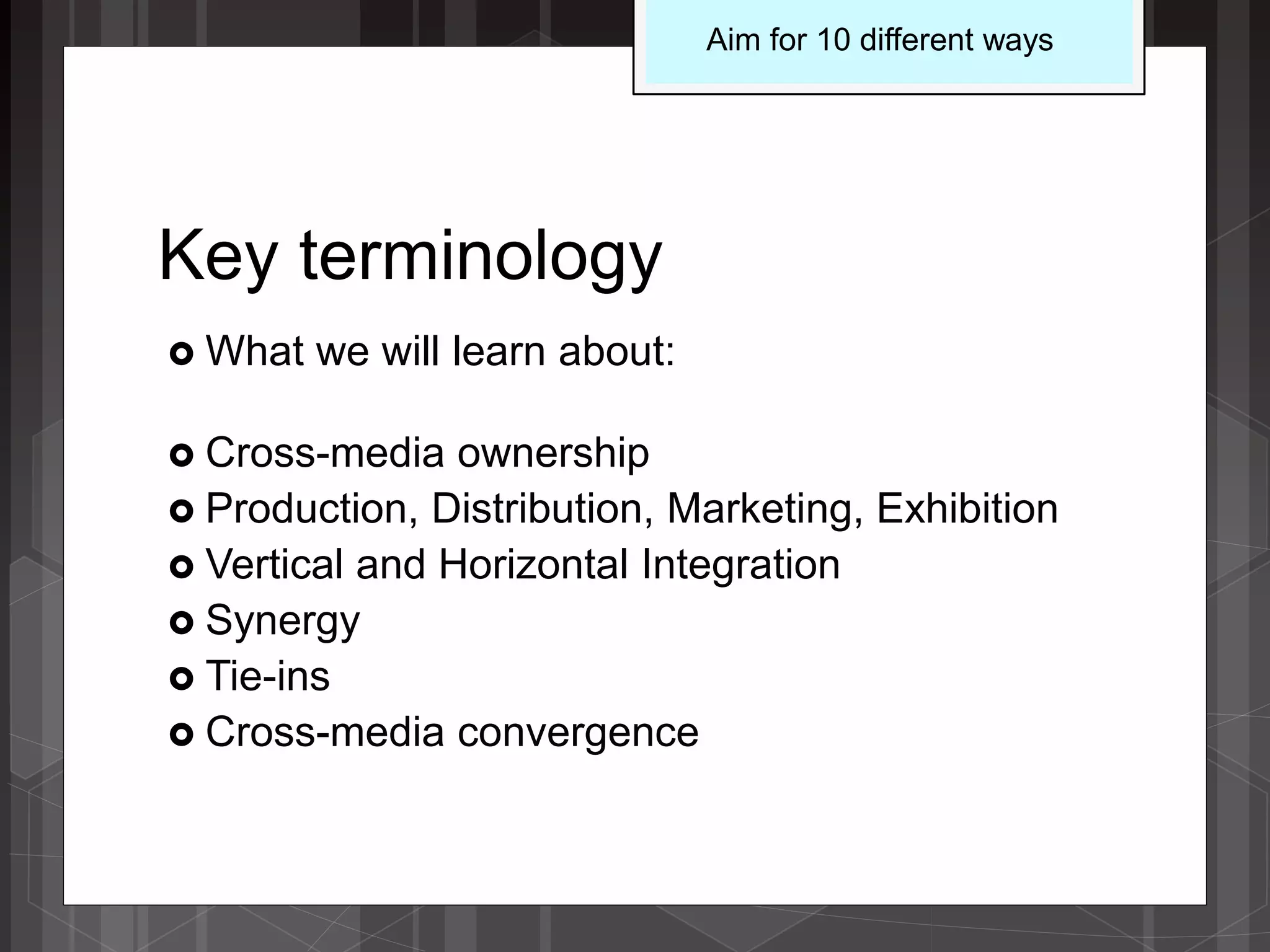 Aim for 10 different ways

Key terminology

• What we will learn about:

• Cross-media ownership
• Production, Distribution, Marketing, Exhibition
• Vertical and Horizontal Integration
• Synergy
• Tie-ins
• Cross-media convergence